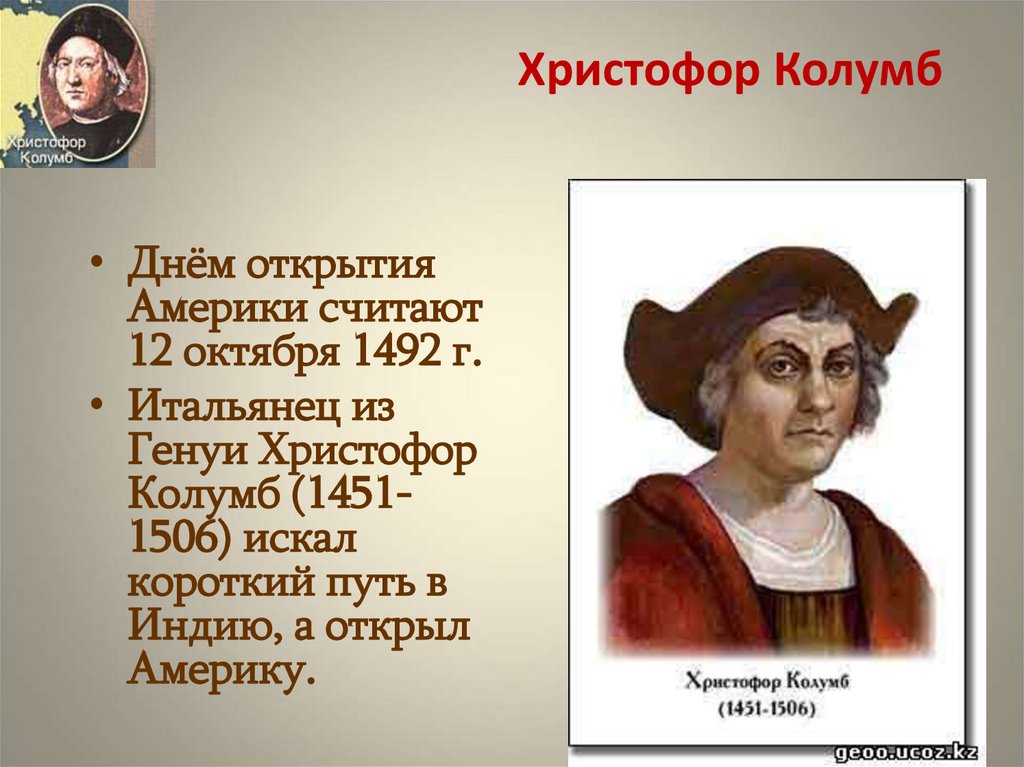 Христофор Колумб

Христофор Колумб

• Днём открытия Америки считают 12 октября 1492 г.

• Итальянец из Генуи Христофор Колумб (1451-1506) искал короткий путь в Индию, а открыл Америку.

Христофор Колумб
(1451-1506)

geoo.ucoz.kz